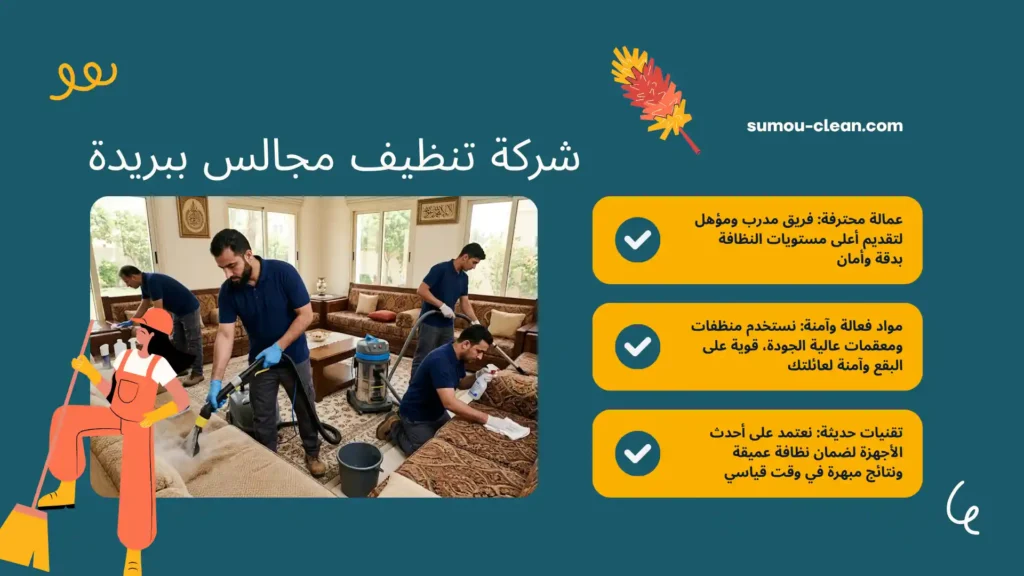 sumou-clean.com

شركة تنظيف مجالس ببريدة

عمالة محترفة: فريق مدرب ومؤهل لتقديم أعلى مستويات النظافة بدقة وأمان

مواد فعالة وآمنة: نستخدم منظفات ومعقمات عالية الجودة، قوية على البقع وآمنة لعائلتك

تقنيات حديثة: نعتمد على أحدث الأجهزة لضمان نظافة عميقة ونتائج مبهرة في وقت قياسي